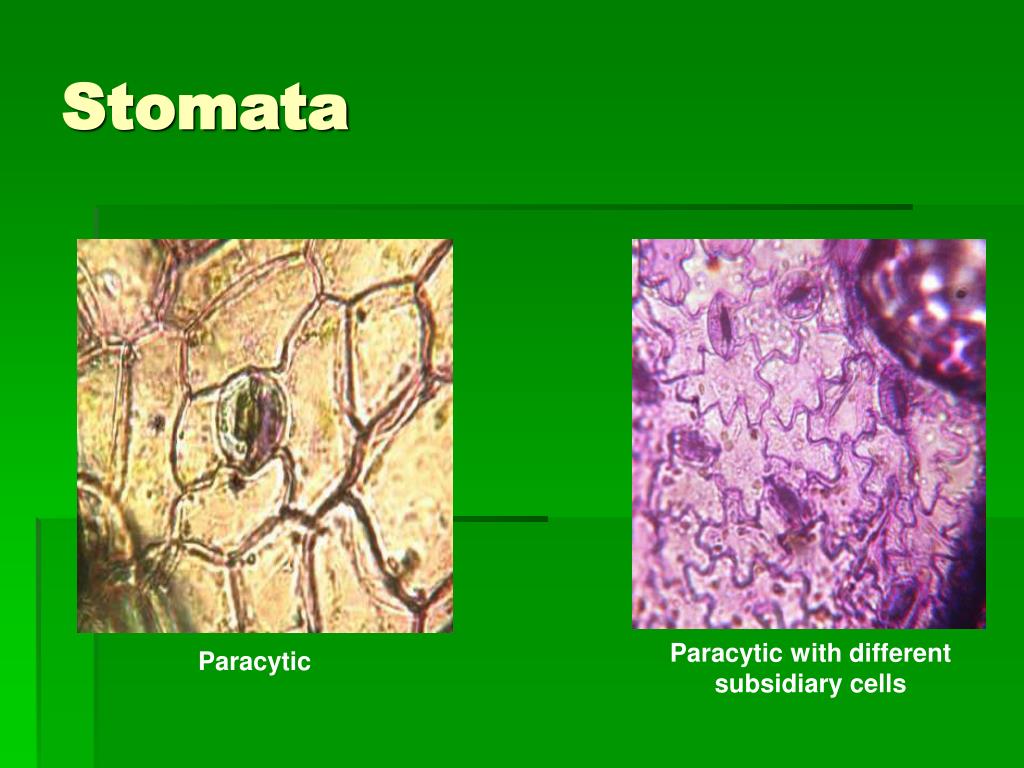 Stomata

Paracytic

Paracytic with different subsidiary cells